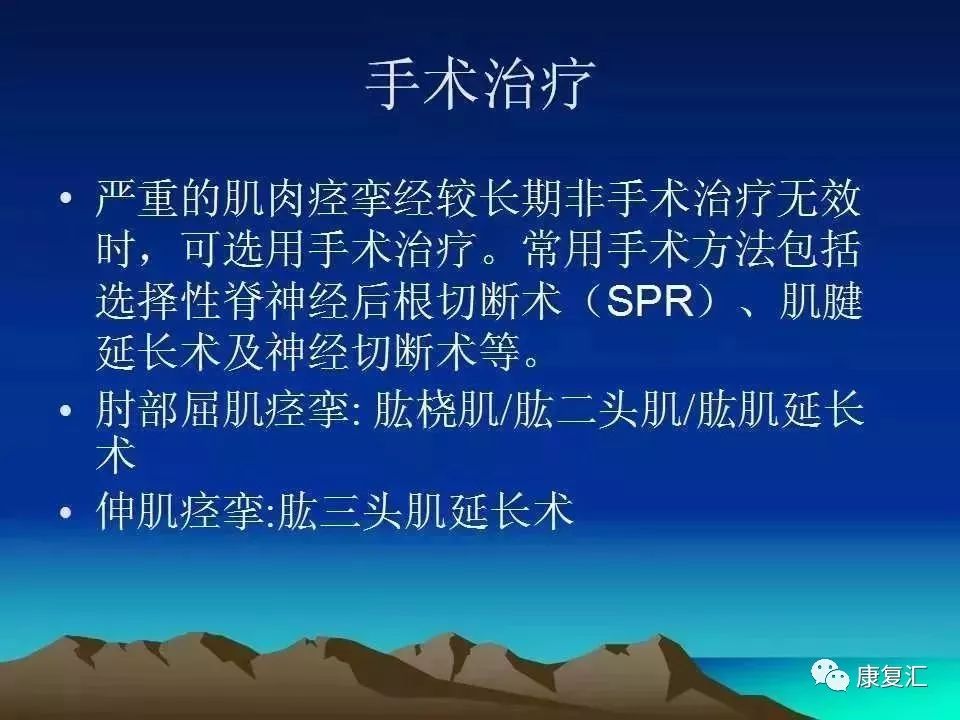 手术治疗

• 严重的肌肉痉挛经较长期非手术治疗无效时，可选用手术治疗。常用手术方法包括选择性脊神经后根切断术（SPR）、肌腱延长术及神经切断术等。
• 肘部屈肌痉挛: 肱桡肌/肱二头肌/肱肌延长术
• 伸肌痉挛:肱三头肌延长术

康复汇